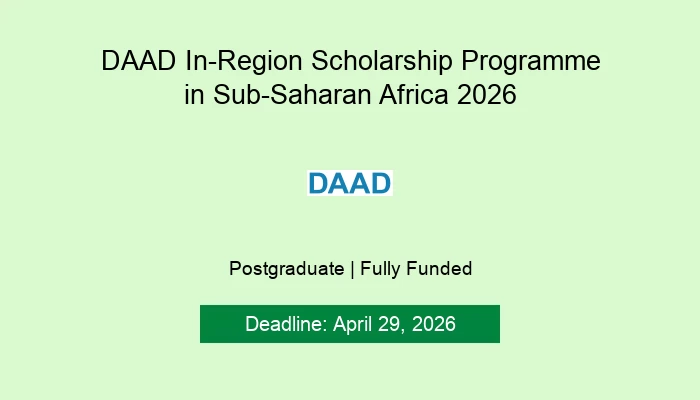 DAAD In-Region Scholarship Programme in Sub-Saharan Africa 2026

DAAD

Postgraduate | Fully Funded

Deadline: April 29, 2026